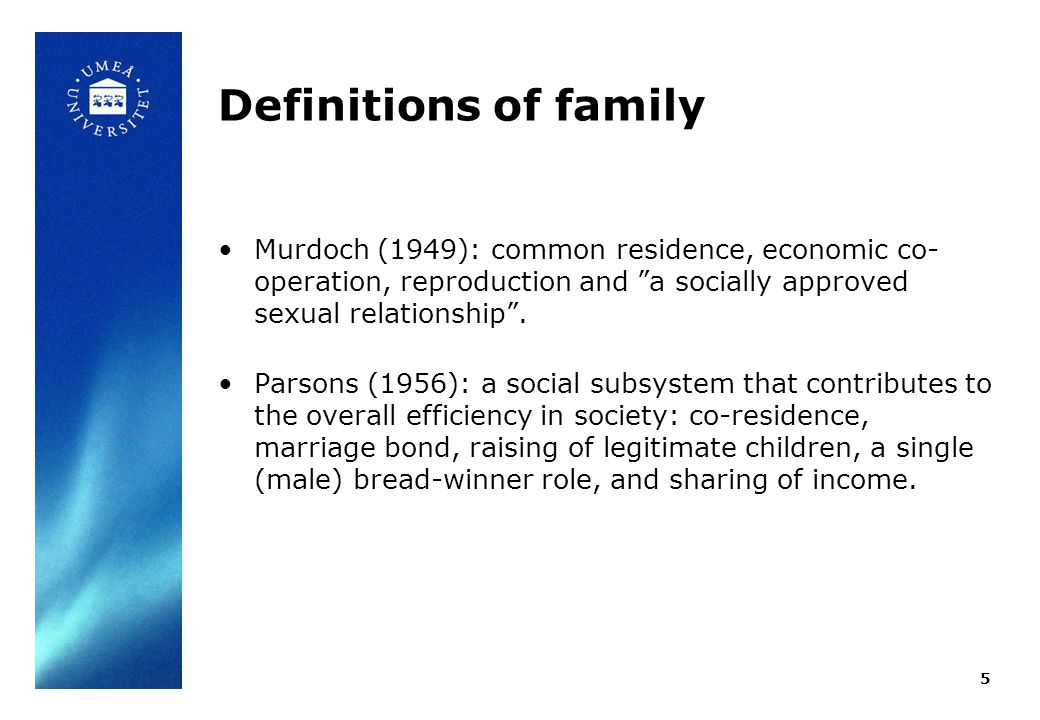 UMEÅ UNIVERSITET

Definitions of family

• Murdoch (1949): common residence, economic co-operation, reproduction and ”a socially approved sexual relationship”.

• Parsons (1956): a social subsystem that contributes to the overall efficiency in society: co-residence, marriage bond, raising of legitimate children, a single (male) bread-winner role, and sharing of income.

5